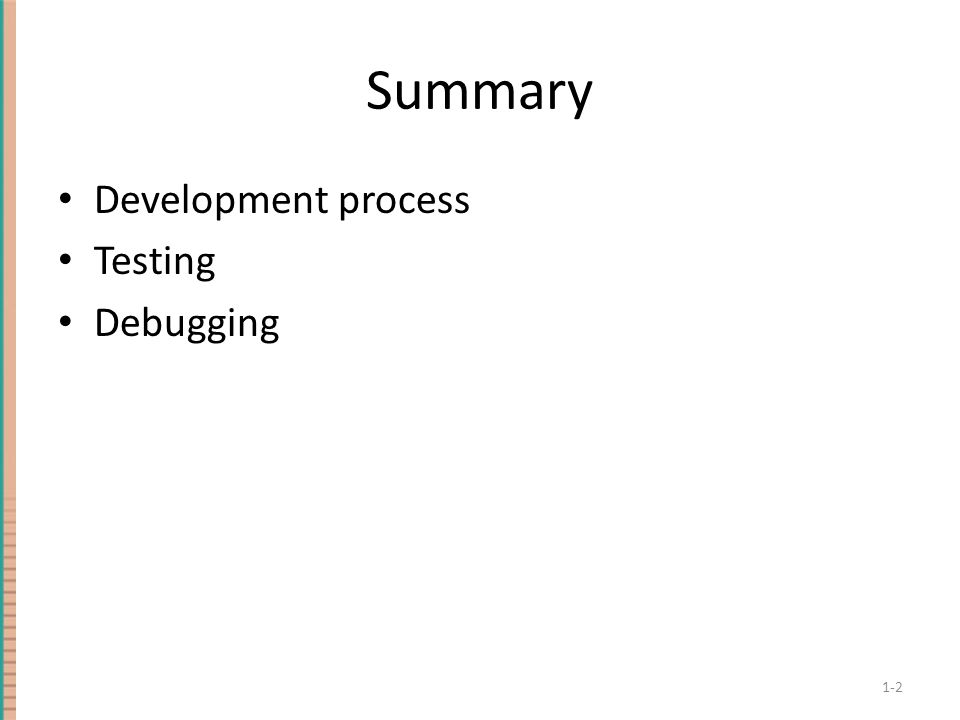 Summary

• Development process
• Testing
• Debugging

1-2